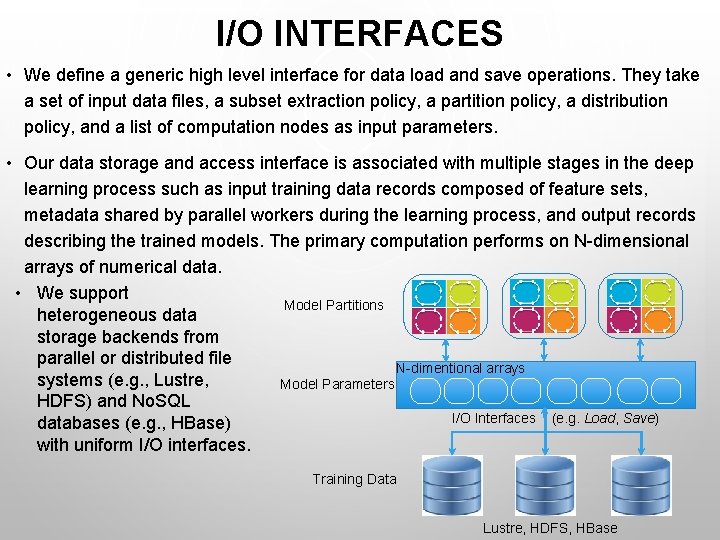 I/O INTERFACES

• We define a generic high level interface for data load and save operations. They take a set of input data files, a subset extraction policy, a partition policy, a distribution policy, and a list of computation nodes as input parameters.

• Our data storage and access interface is associated with multiple stages in the deep learning process such as input training data records composed of feature sets, metadata shared by parallel workers during the learning process, and output records describing the trained models. The primary computation performs on N-dimensional arrays of numerical data.

• We support heterogeneous data storage backends from parallel or distributed file systems (e.g., Lustre, HDFS) and NoSQL databases (e.g., HBase) with uniform I/O interfaces.

Model Partitions

N-dimentional arrays

Model Parameters

I/O Interfaces (e.g. Load, Save)

Training Data

Lustre, HDFS, HBase